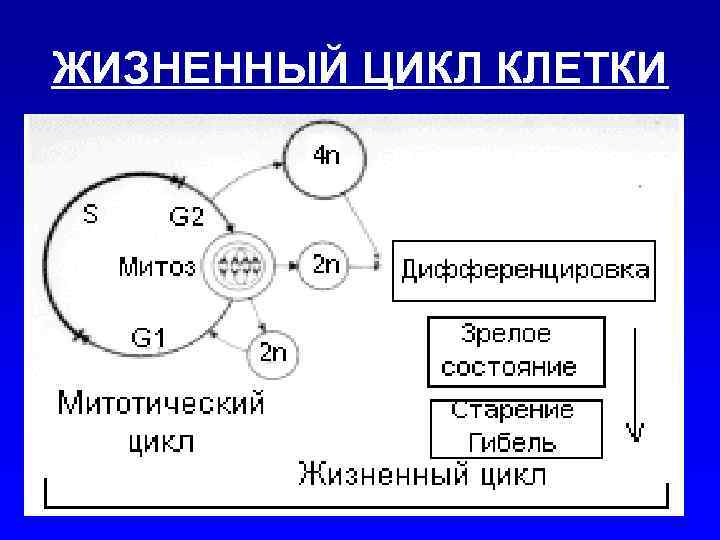 ЖИЗНЕННЫЙ ЦИКЛ КЛЕТКИ

4n

S

G2

Митоз

2n

Дифференцировка

G1

2n

Зрелое состояние

Старение Гибель

Митотический цикл

Жизненный цикл